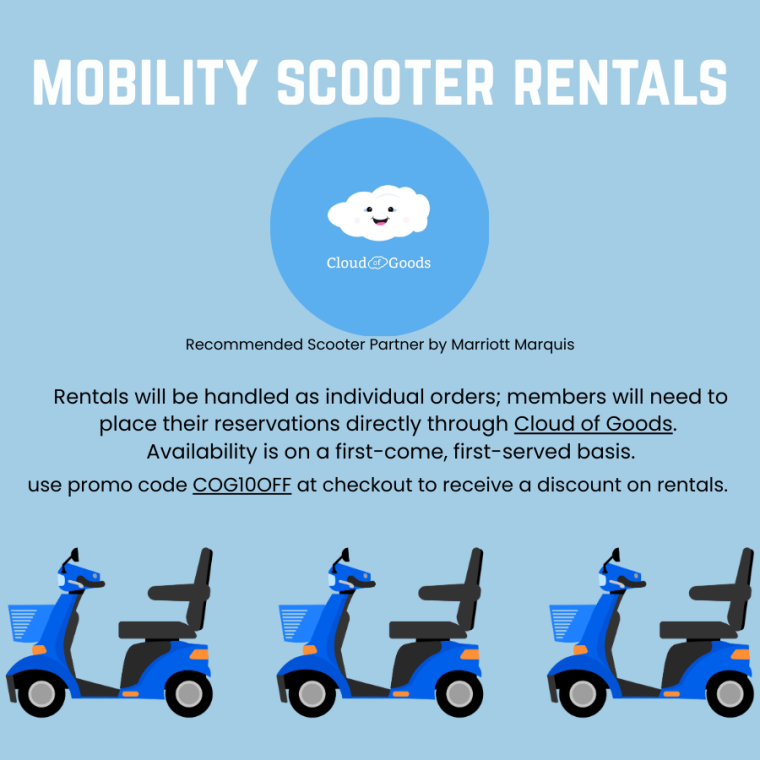 MOBILITY SCOOTER RENTALS

Cloud of Goods

Recommended Scooter Partner by Marriott Marquis

Rentals will be handled as individual orders; members will need to place their reservations directly through Cloud of Goods. Availability is on a first-come, first-served basis.

use promo code COG10OFF at checkout to receive a discount on rentals.